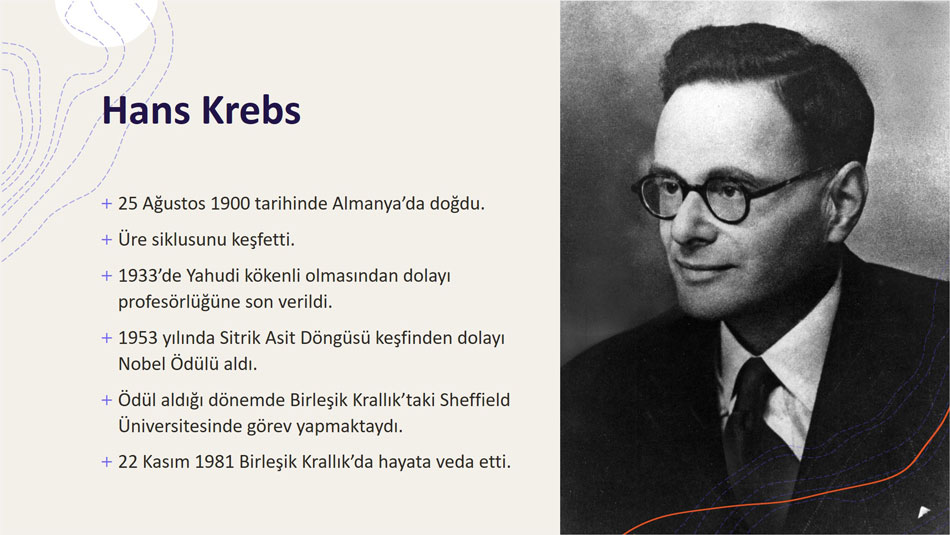 Hans Krebs

+ 25 Ağustos 1900 tarihinde Almanya'da doğdu.

+ Üre siklusunu keşfetti.

+ 1933'de Yahudi kökenli olmasından dolayı profesörlüğüne son verildi.

+ 1953 yılında Sitrik Asit Döngüsü keşfinden dolayı Nobel Ödülü aldı.

+ Ödül aldığı dönemde Birleşik Krallık'taki Sheffield Üniversitesinde görev yapmaktaydı.

+ 22 Kasım 1981 Birleşik Krallık'da hayata veda etti.